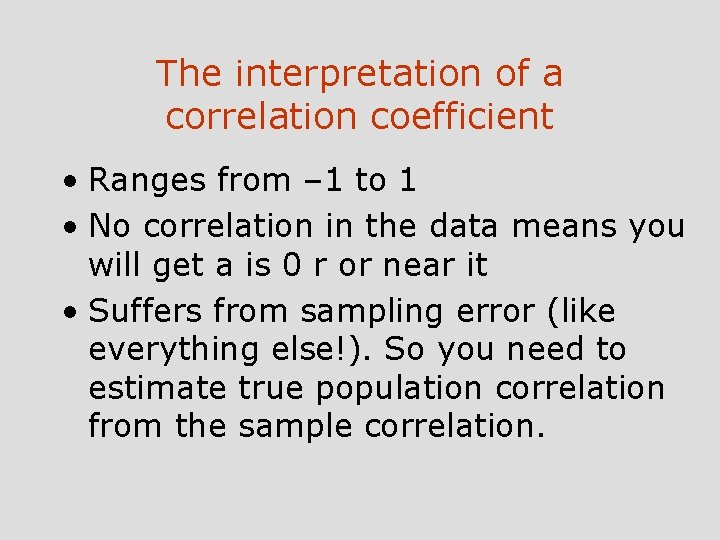 The interpretation of a correlation coefficient

• Ranges from –1 to 1
• No correlation in the data means you will get a is 0 r or near it
• Suffers from sampling error (like everything else!). So you need to estimate true population correlation from the sample correlation.